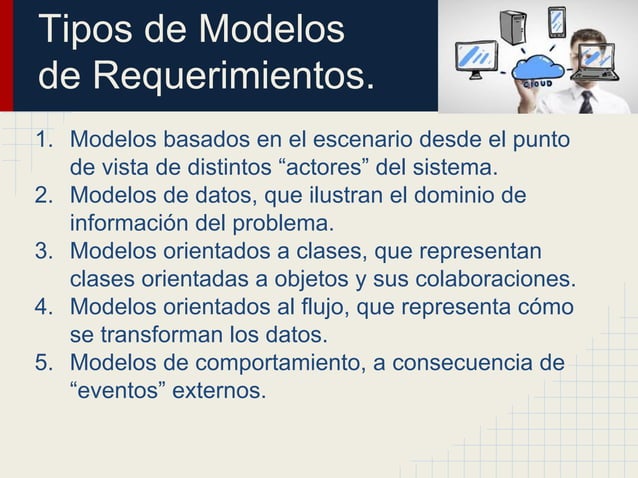 Tipos de Modelos de Requerimientos.

CLOUD

1. Modelos basados en el escenario desde el punto de vista de distintos “actores” del sistema.
2. Modelos de datos, que ilustran el dominio de información del problema.
3. Modelos orientados a clases, que representan clases orientadas a objetos y sus colaboraciones.
4. Modelos orientados al flujo, que representa cómo se transforman los datos.
5. Modelos de comportamiento, a consecuencia de “eventos” externos.